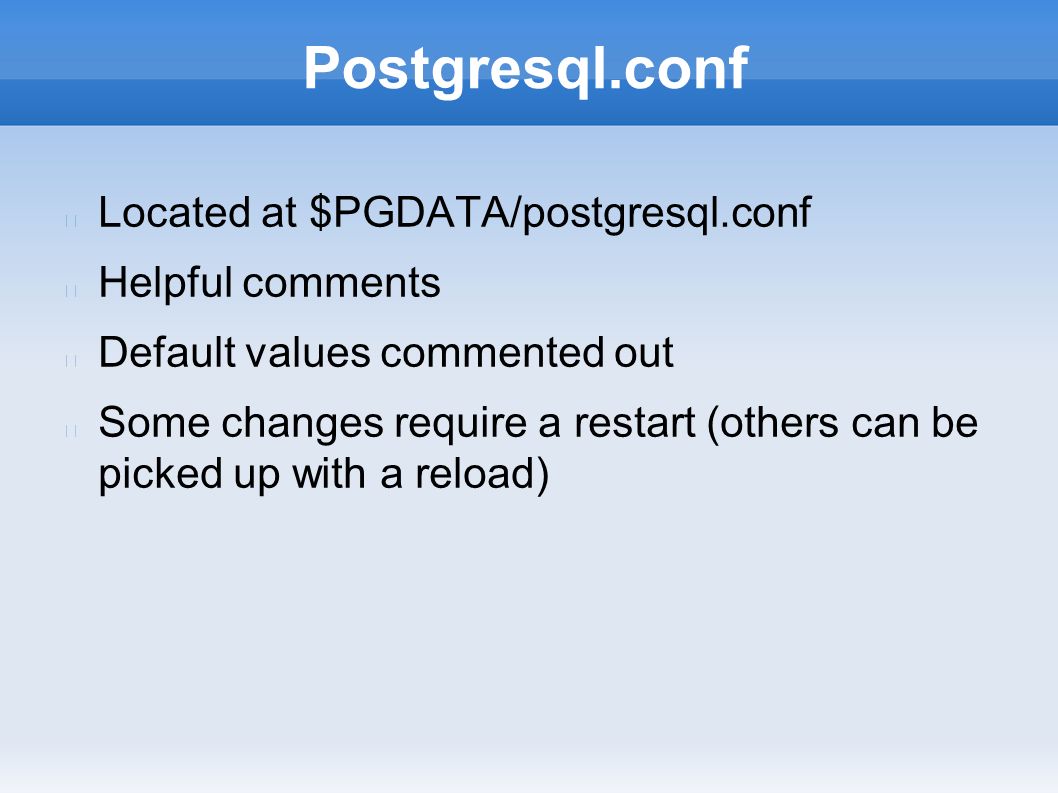 Postgresql.conf

Located at \$PGDATA/postgresql.conf

Helpful comments

Default values commented out

Some changes require a restart (others can be picked up with a reload)